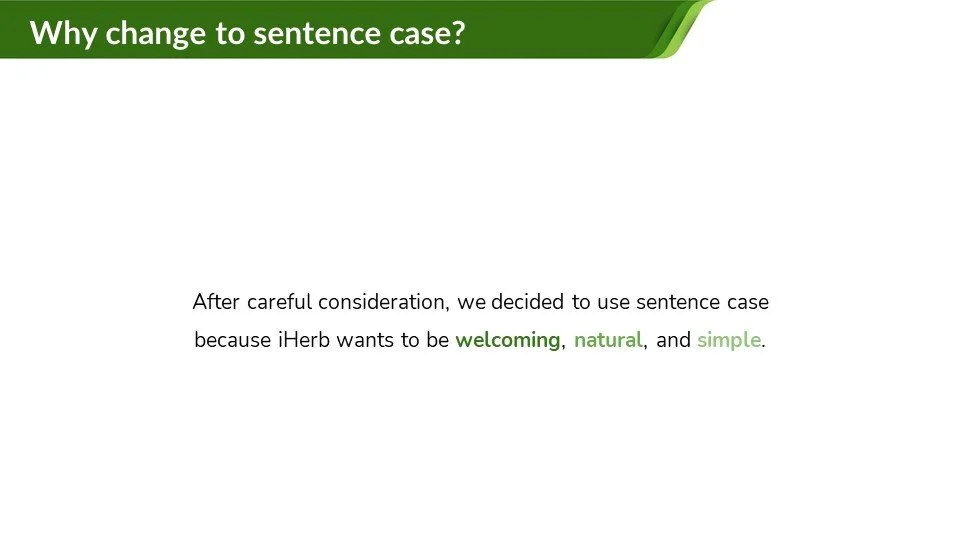 Why change to sentence case?

After careful consideration, we decided to use sentence case because iHerb wants to be welcoming, natural, and simple.